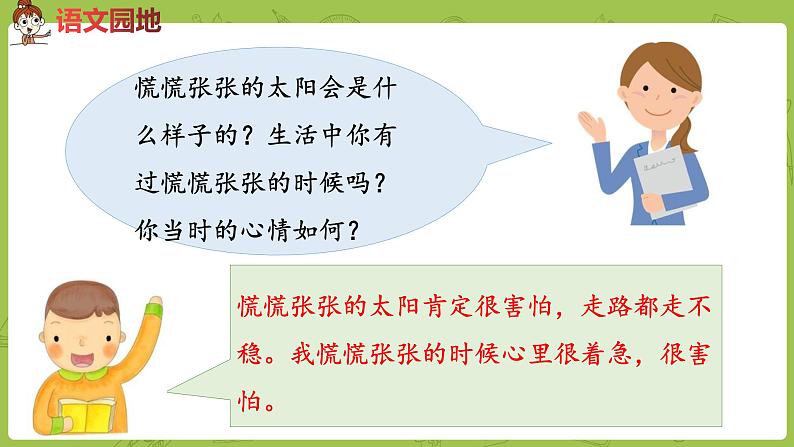 语文园地

慌慌张张的太阳会是什么样子的？生活中你有过慌慌张张的时候吗？你当时的心情如何？

慌慌张张的太阳肯定很害怕，走路都走不稳。我慌慌张张的时候心里很着急，很害怕。